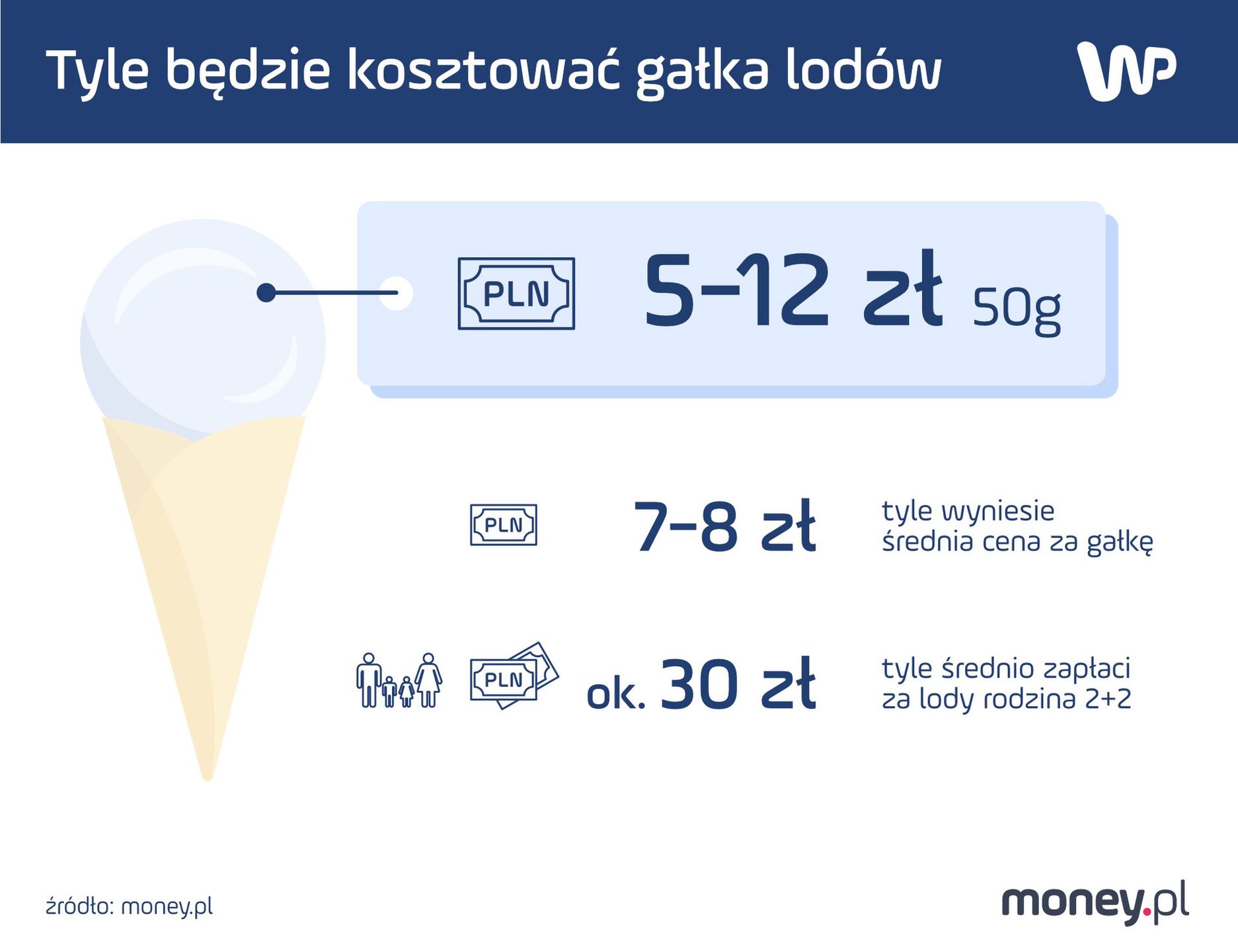 Tyle będzie kosztować gałka lodów

WP

PLN

5-12 zł 50g

PLN

7-8 zł

tyle wyniesie średnia cena za gałkę

PLN

ok. 30 zł

tyle średnio zapłaci za lody rodzina 2+2

źródło: money.pl

money.pl